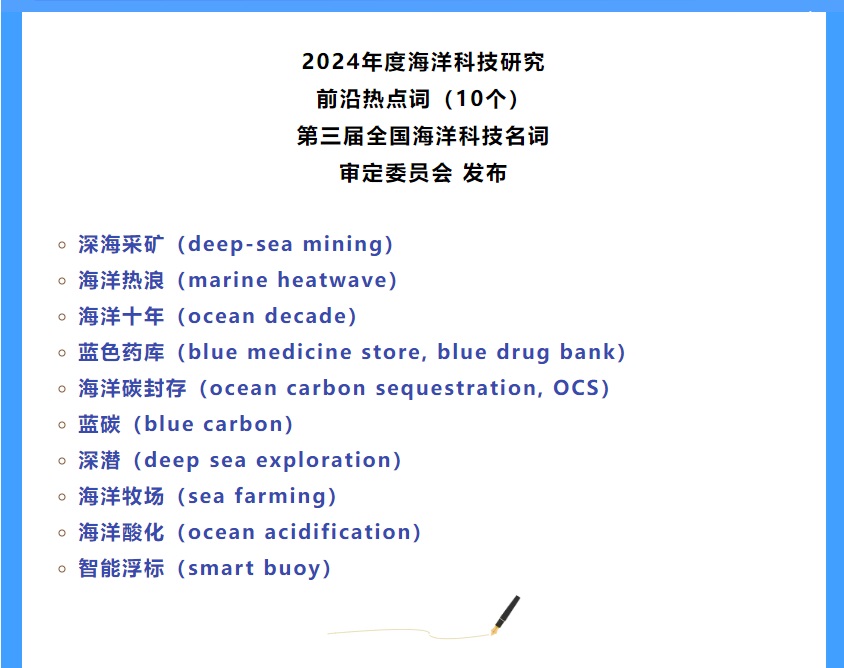 2024年度海洋科技研究
前沿热点词（10个）
第三届全国海洋科技名词
审定委员会 发布

◦ 深海采矿（deep-sea mining）
◦ 海洋热浪（marine heatwave）
◦ 海洋十年（ocean decade）
◦ 蓝色药库（blue medicine store, blue drug bank）
◦ 海洋碳封存（ocean carbon sequestration, OCS）
◦ 蓝碳（blue carbon）
◦ 深潜（deep sea exploration）
◦ 海洋牧场（sea farming）
◦ 海洋酸化（ocean acidification）
◦ 智能浮标（smart buoy）